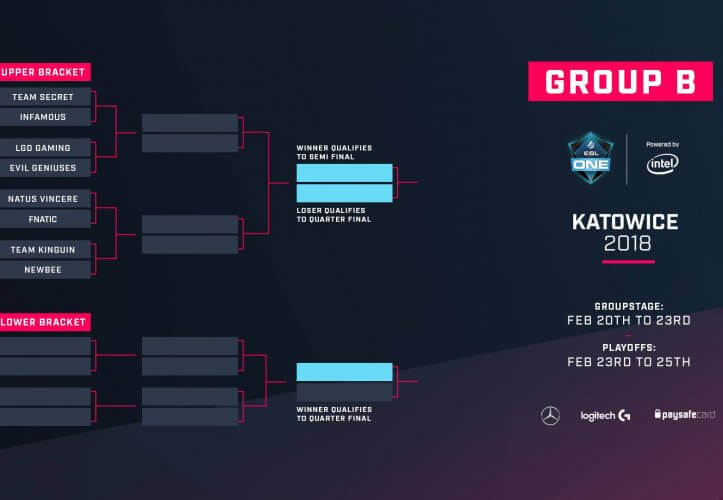 UPPER BRACKET

TEAM SECRET
INFAMOUS
LGD GAMING
EVIL GENIUSES
NATUS VINCERE
FNATIC
TEAM KINGUIN
NEWBEE

WINNER QUALIFIES TO SEMI FINAL

LOSER QUALIFIES TO QUARTER FINAL

LOWER BRACKET

WINNER QUALIFIES TO QUARTER FINAL

GROUP B

ESL ONE

Powered by intel

KATOWICE 2018

GROUPSTAGE:
FEB 20TH TO 23RD

PLAYOFFS:
FEB 23RD TO 25TH

logitech G paysafecard